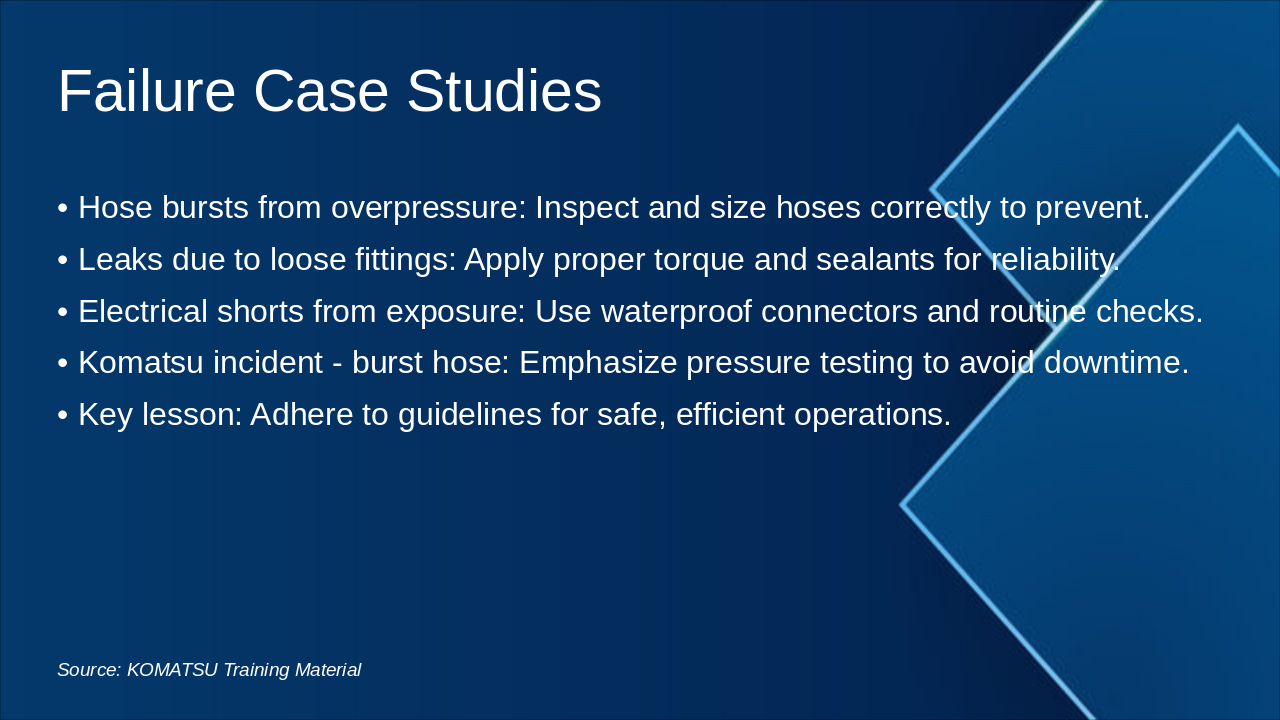 Failure Case Studies

• Hose bursts from overpressure: Inspect and size hoses correctly to prevent.
• Leaks due to loose fittings: Apply proper torque and sealants for reliability.
• Electrical shorts from exposure: Use waterproof connectors and routine checks.
• Komatsu incident - burst hose: Emphasize pressure testing to avoid downtime.
• Key lesson: Adhere to guidelines for safe, efficient operations.

Source: KOMATSU Training Material